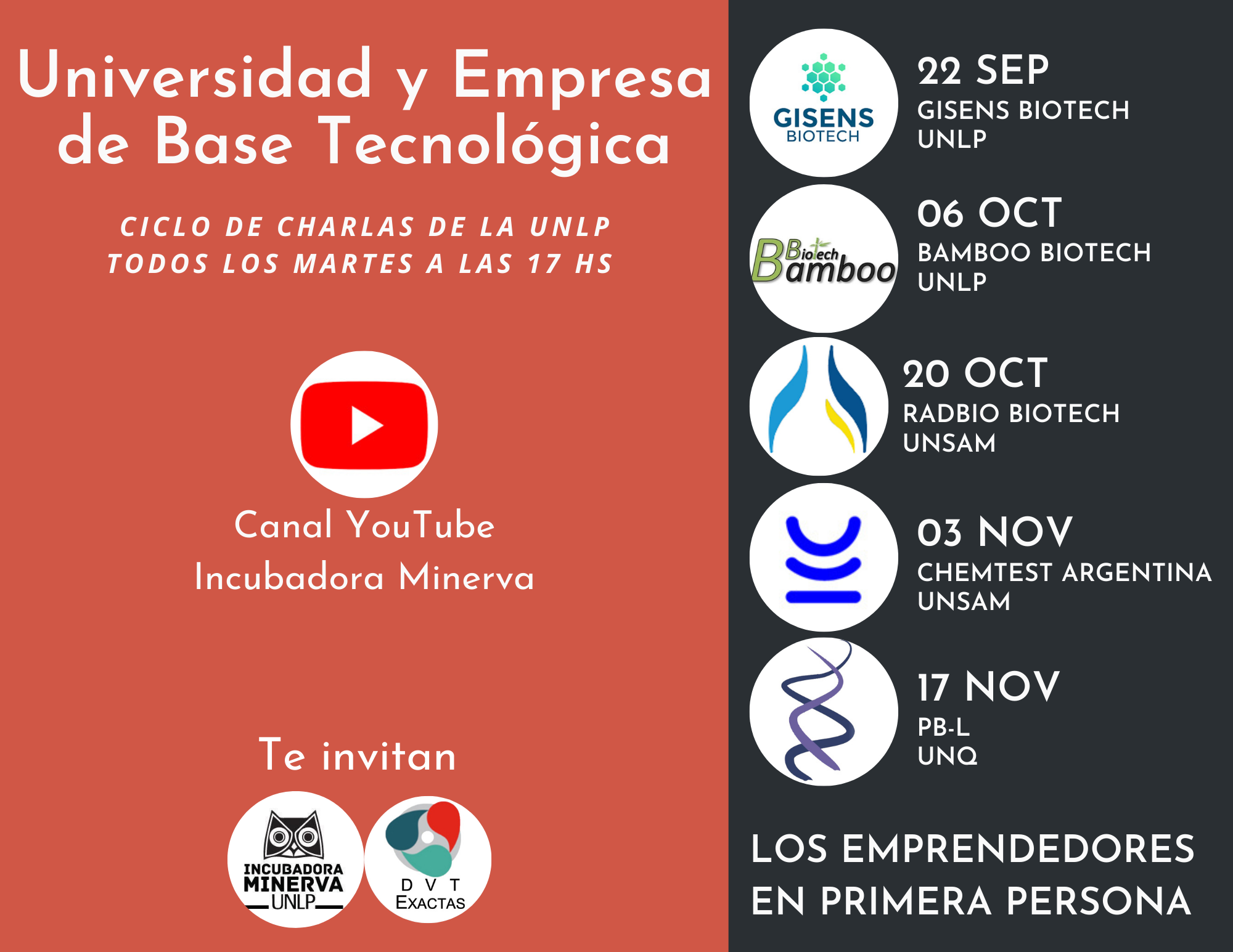 Universidad y Empresa de Base Tecnológica

CICLO DE CHARLAS DE LA UNLP
TODOS LOS MARTES A LAS 17 HS

Canal YouTube
Incubadora Minerva

Te invitan

INCUBADORA MINERVA UNLP

D V T
EXACTAS

GISENS BIOTECH

22 SEP
GISENS BIOTECH
UNLP

Biotech Bamboo

06 OCT
BAMBOO BIOTECH
UNLP

20 OCT
RADBIO BIOTECH
UNSAM

03 NOV
CHEMTEST ARGENTINA
UNSAM

17 NOV
PB-L
UNQ

LOS EMPRENDEDORES EN PRIMERA PERSONA